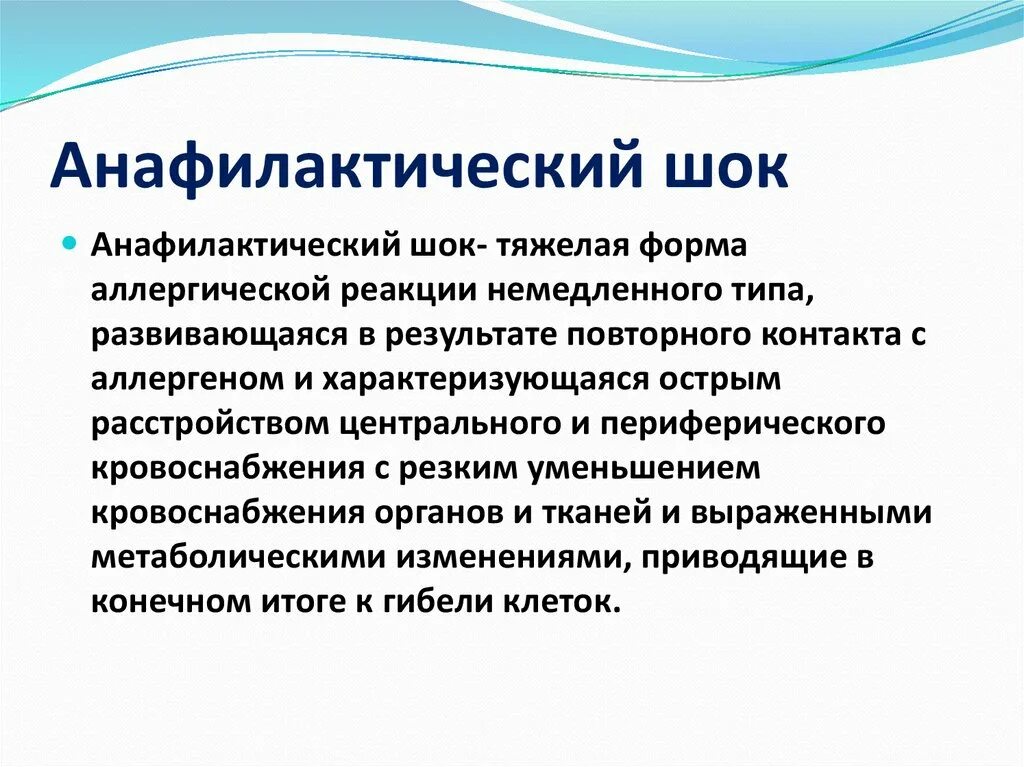 Анафилактический шок

Анафилактический шок- тяжелая форма аллергической реакции немедленного типа, развивающаяся в результате повторного контакта с аллергеном и характеризующаяся острым расстройством центрального и периферического кровоснабжения с резким уменьшением кровоснабжения органов и тканей и выраженными метаболическими изменениями, приводящие в конечном итоге к гибели клеток.